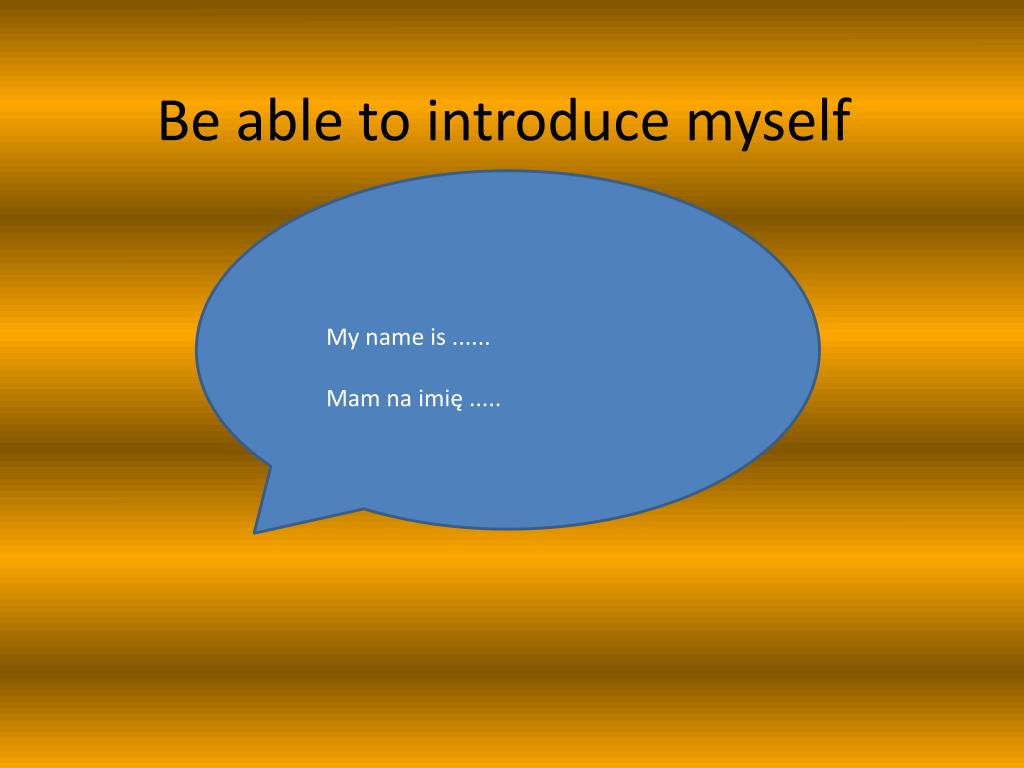 Be able to introduce myself

My name is ......

Mam na imię .....